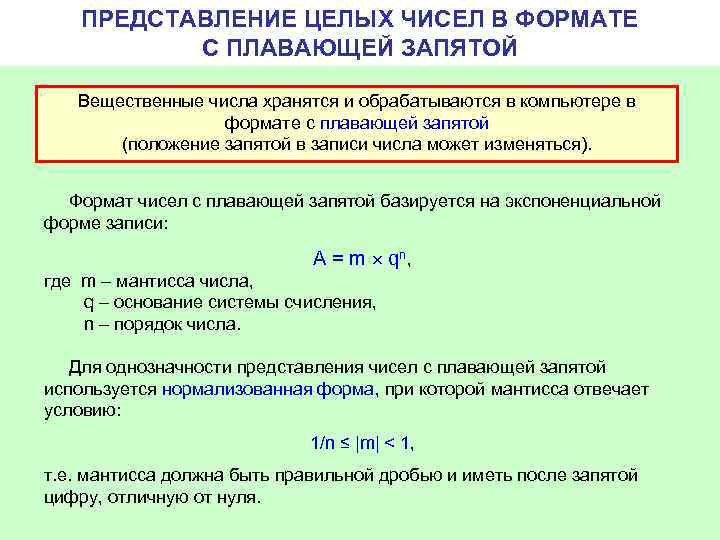 ПРЕДСТАВЛЕНИЕ ЦЕЛЫХ ЧИСЕЛ В ФОРМАТЕ С ПЛАВАЮЩЕЙ ЗАПЯТОЙ

Вещественные числа хранятся и обрабатываются в компьютере в формате с плавающей запятой (положение запятой в записи числа может изменяться).

Формат чисел с плавающей запятой базируется на экспоненциальной форме записи:

$A = m \times q^n$,

где m – мантисса числа,
q – основание системы счисления,
n – порядок числа.

Для однозначности представления чисел с плавающей запятой используется нормализованная форма, при которой мантисса отвечает условию:

$1/n \leq |m| < 1$,

т.е. мантисса должна быть правильной дробью и иметь после запятой цифру, отличную от нуля.